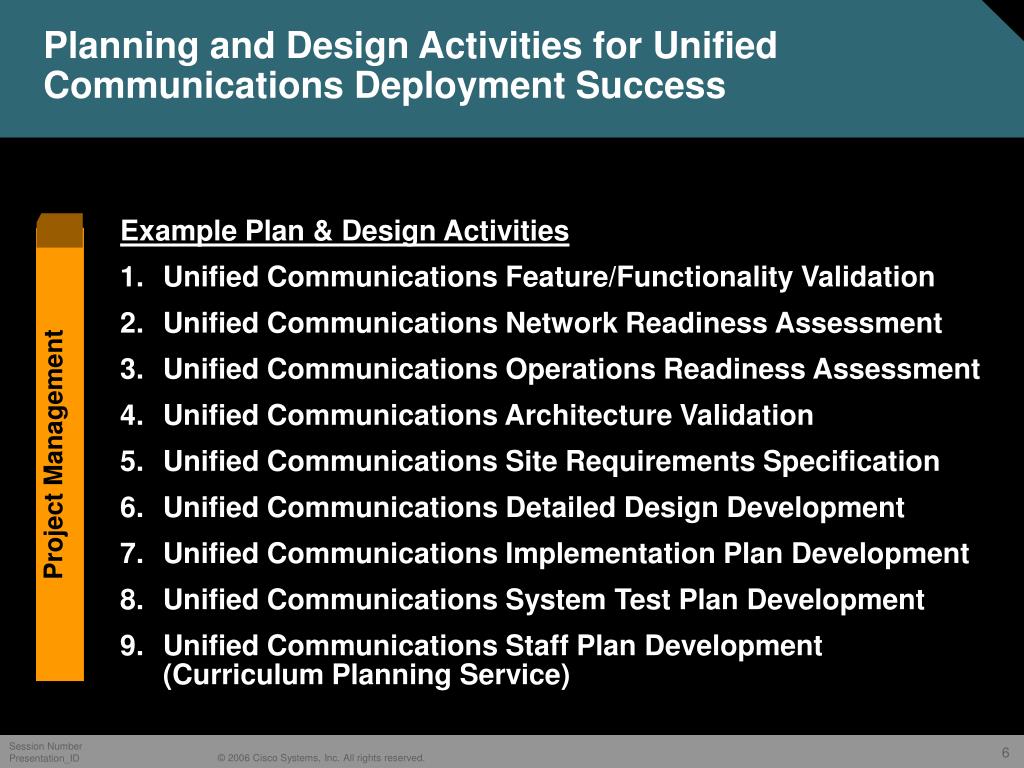 Planning and Design Activities for Unified Communications Deployment Success

Project Management

Example Plan & Design Activities

1. Unified Communications Feature/Functionality Validation
2. Unified Communications Network Readiness Assessment
3. Unified Communications Operations Readiness Assessment
4. Unified Communications Architecture Validation
5. Unified Communications Site Requirements Specification
6. Unified Communications Detailed Design Development
7. Unified Communications Implementation Plan Development
8. Unified Communications System Test Plan Development
9. Unified Communications Staff Plan Development (Curriculum Planning Service)

Session Number
Presentation_ID

© 2006 Cisco Systems, Inc. All rights reserved.

6